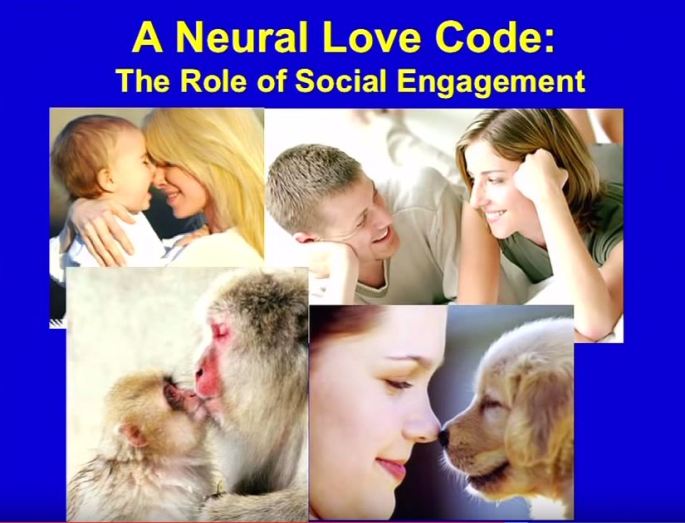 A Neural Love Code:
The Role of Social Engagement